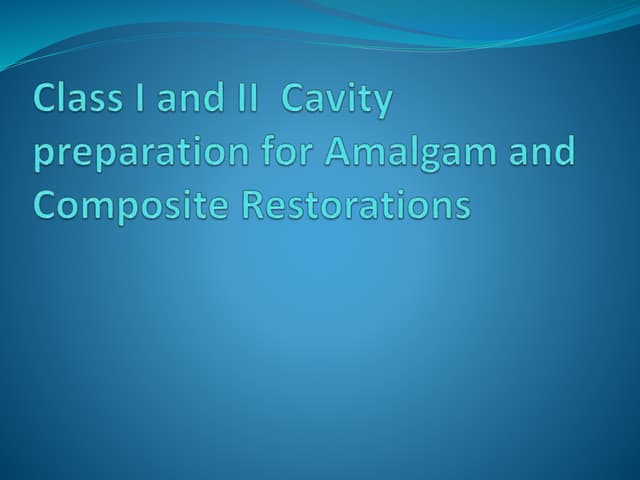 Class I and II  Cavity preparation for Amalgam and Composite Restorations